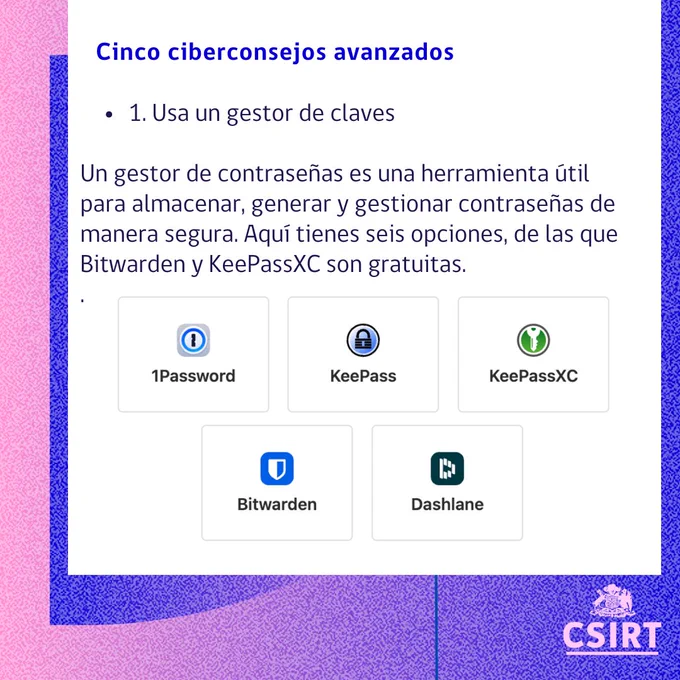 Cinco ciberconsejos avanzados

• 1. Usa un gestor de claves

Un gestor de contraseñas es una herramienta útil para almacenar, generar y gestionar contraseñas de manera segura. Aquí tienes seis opciones, de las que Bitwarden y KeePassXC son gratuitas.
.

1Password

KeePass

KeePassXC

Bitwarden

Dashlane

CSIRT